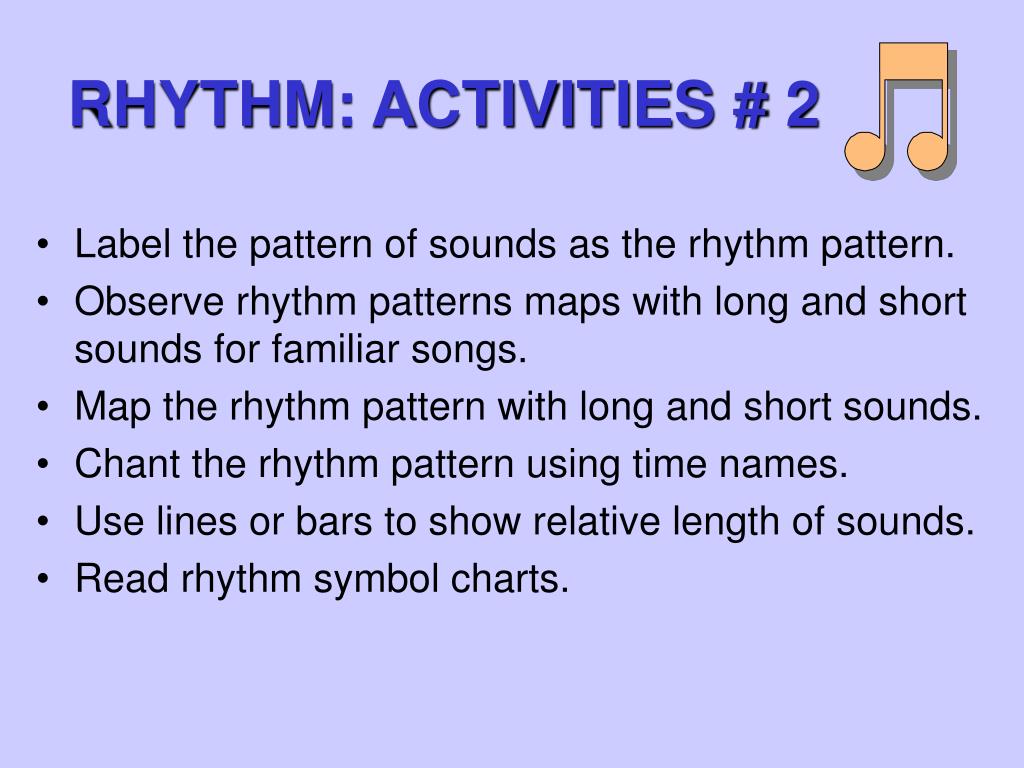 RHYTHM: ACTIVITIES # 2

• Label the pattern of sounds as the rhythm pattern.
• Observe rhythm patterns maps with long and short sounds for familiar songs.
• Map the rhythm pattern with long and short sounds.
• Chant the rhythm pattern using time names.
• Use lines or bars to show relative length of sounds.
• Read rhythm symbol charts.